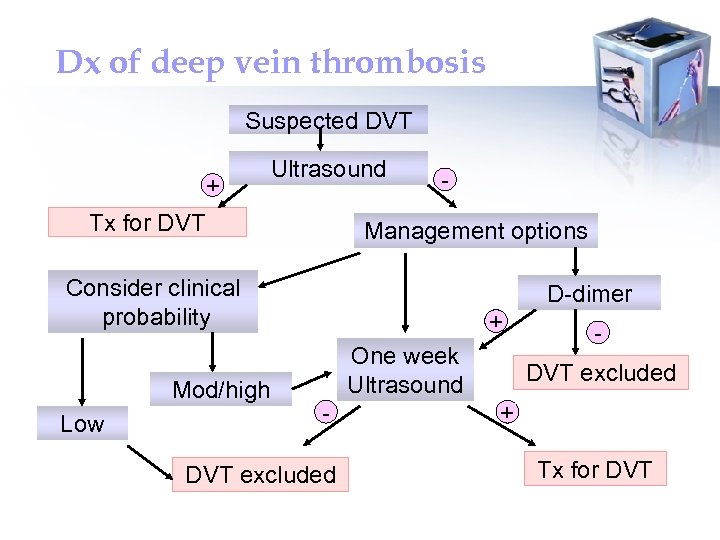 Dx of deep vein thrombosis

Suspected DVT

Ultrasound

+

-

Tx for DVT

Management options

Consider clinical probability

D-dimer

+

-

One week Ultrasound

DVT excluded

Mod/high

Low

-

+

DVT excluded

Tx for DVT